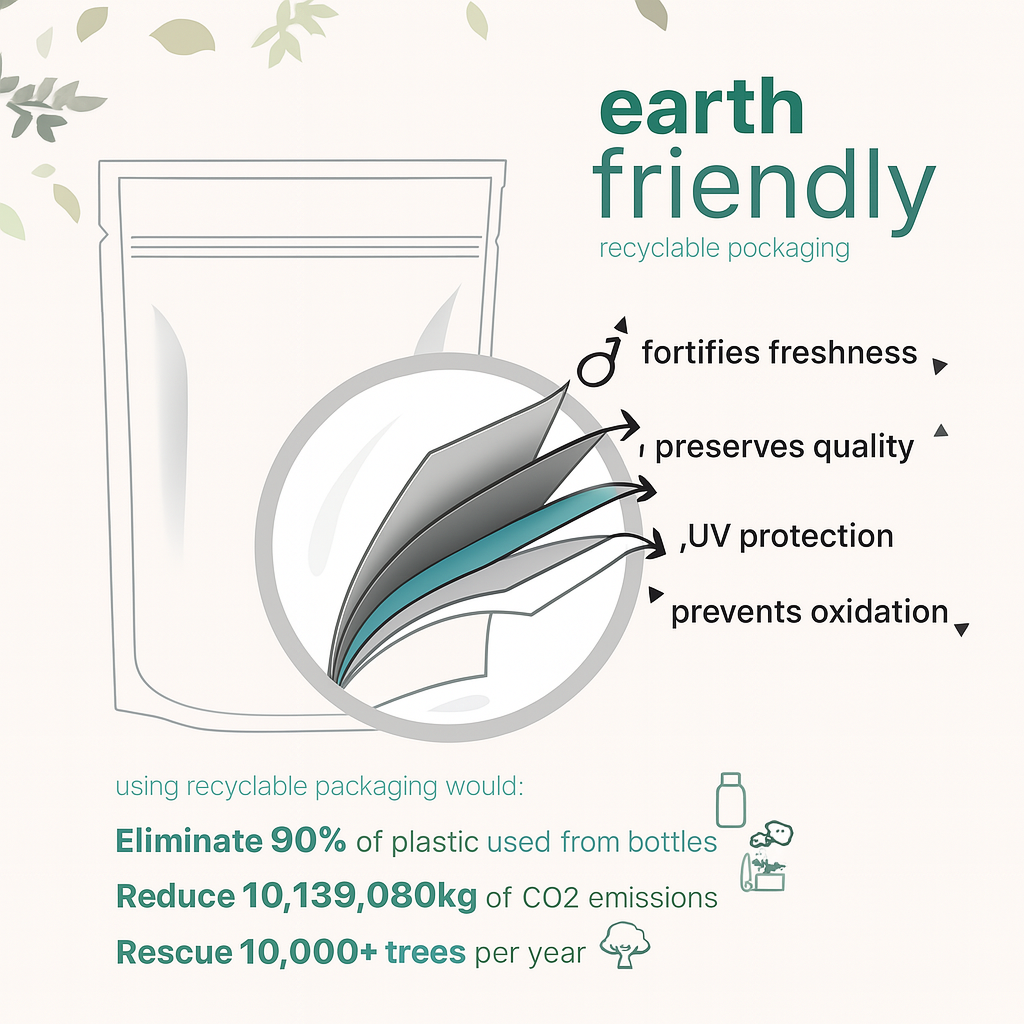 earth friendly

recyclable pockaging

fortifies freshness

preserves quality

,UV protection

prevents oxidation

using recyclable packaging would:

Eliminate 90% of plastic used from bottles

Reduce 10,139,080kg of CO2 emissions

Rescue 10,000+ trees per year